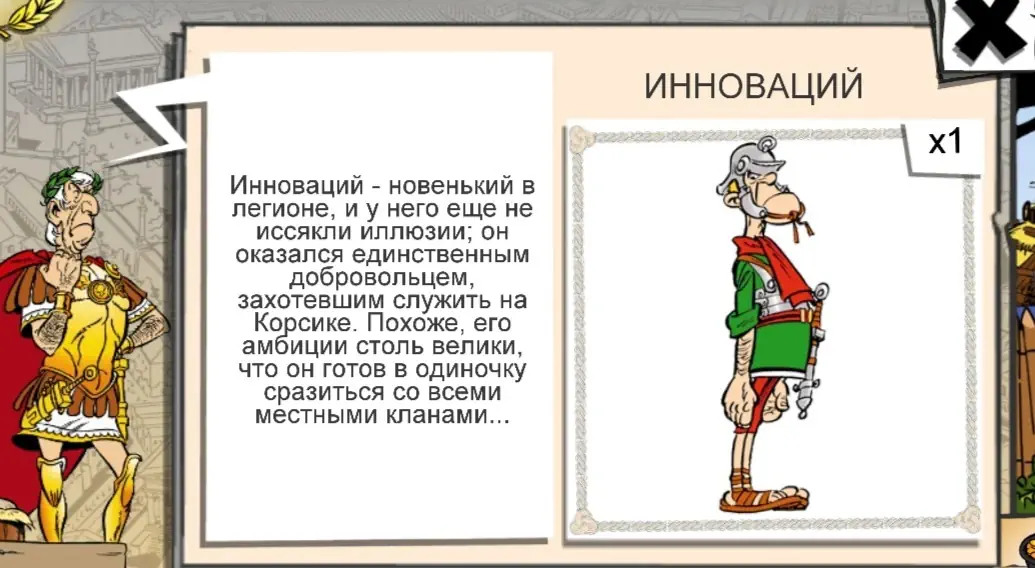 Инноваций - новенький в легионе, и у него еще не иссякли иллюзии; он оказался единственным добровольцем, захотевшим служить на Корсике. Похоже, его амбиции столь велики, что он готов в одиночку сразиться со всеми местными кланами...

ИННОВАЦИЙ

x1